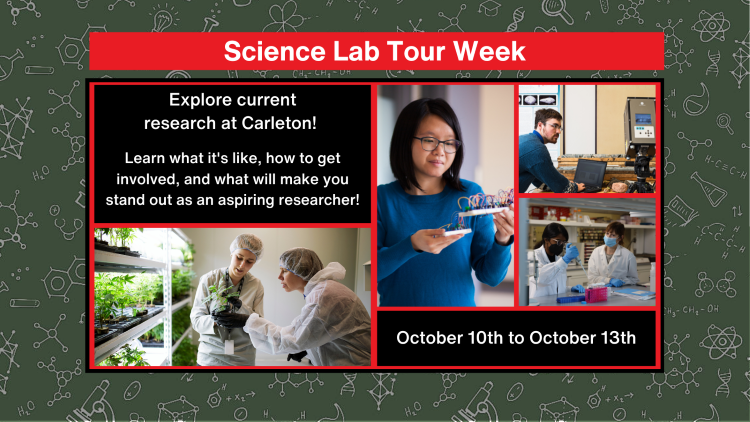 Science Lab Tour Week

Explore current research at Carleton!

Learn what it's like, how to get involved, and what will make you stand out as an aspiring researcher!

October 10th to October 13th